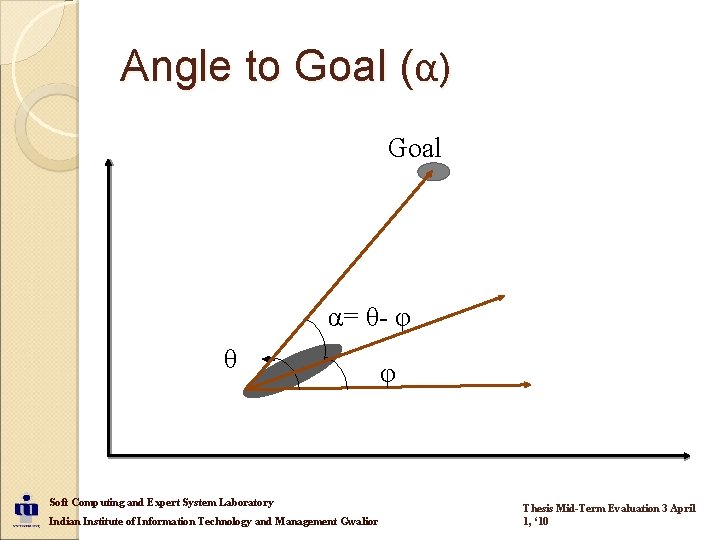 Angle to Goal ($\alpha$)

Goal

$\alpha = \theta - \varphi$

$\theta$

$\varphi$

Soft Computing and Expert System Laboratory
Indian Institute of Information Technology and Management Gwalior

Thesis Mid-Term Evaluation 3 April 1, '10